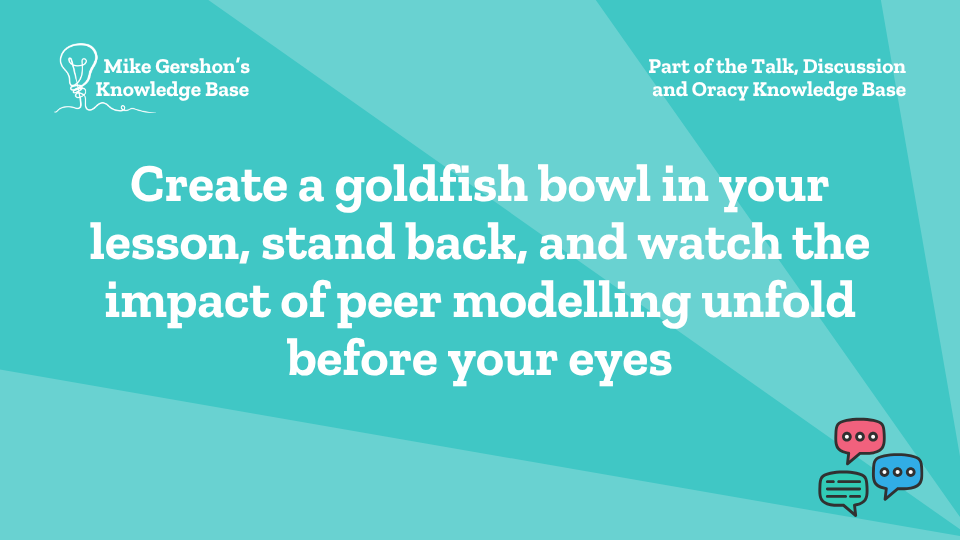 Mike Gershon's Knowledge Base

Part of the Talk, Discussion and Oracy Knowledge Base

Create a goldfish bowl in your lesson, stand back, and watch the impact of peer modelling unfold before your eyes